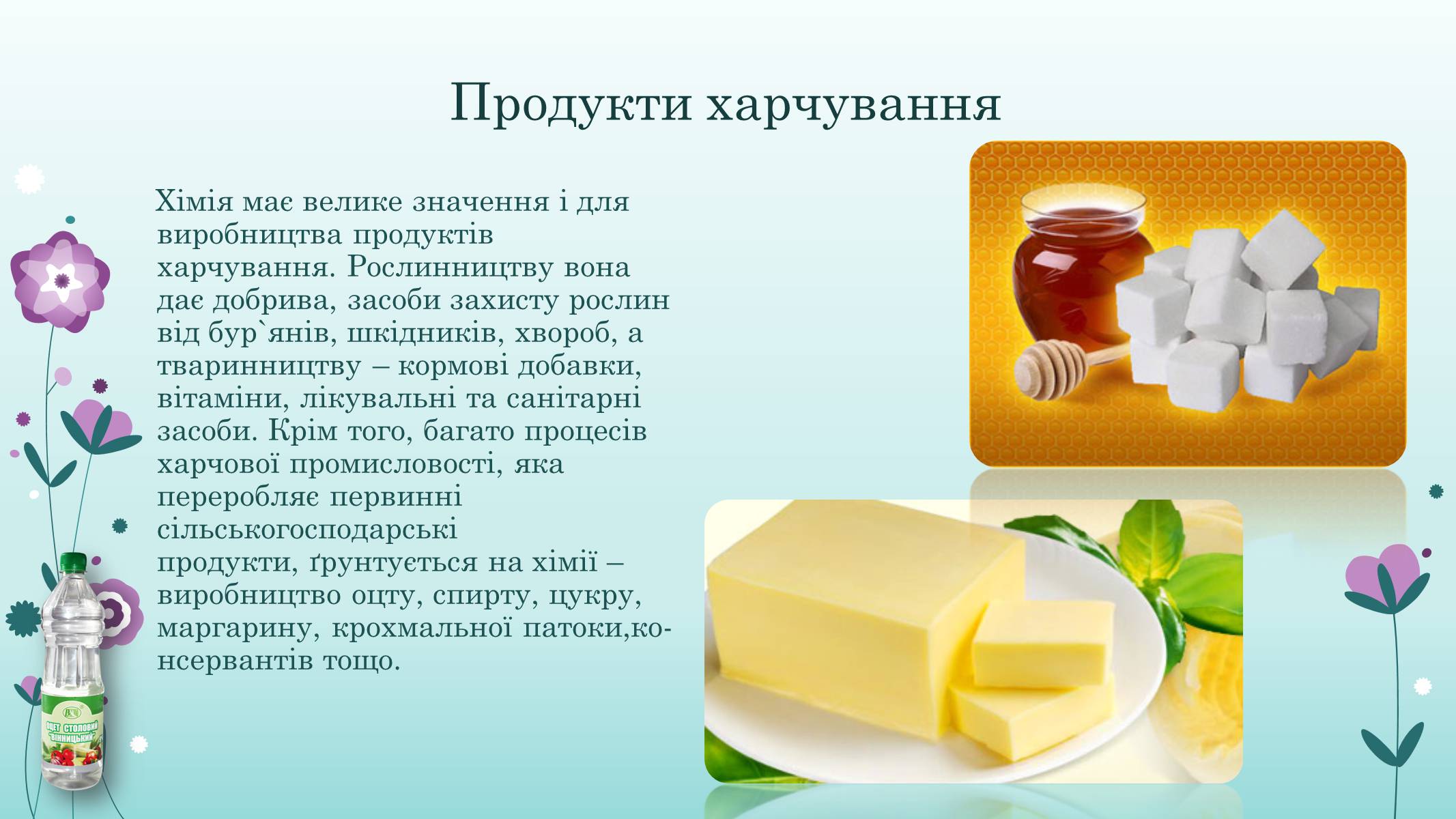 Продукти харчування

Хімія має велике значення і для виробництва продуктів харчування. Рослинництву вона дає добрива, засоби захисту рослин від бур`янів, шкідників, хвороб, а тваринництву – кормові добавки, вітаміни, лікувальні та санітарні засоби. Крім того, багато процесів харчової промисловості, яка переробляє первинні сільськогосподарські продукти, ґрунтується на хімії – виробництво оцту, спирту, цукру, маргарину, крохмальної патоки,консервантів тощо.

ОЦЕТ СТОЛОВИЙ "ВІННИЦЬКИЙ"